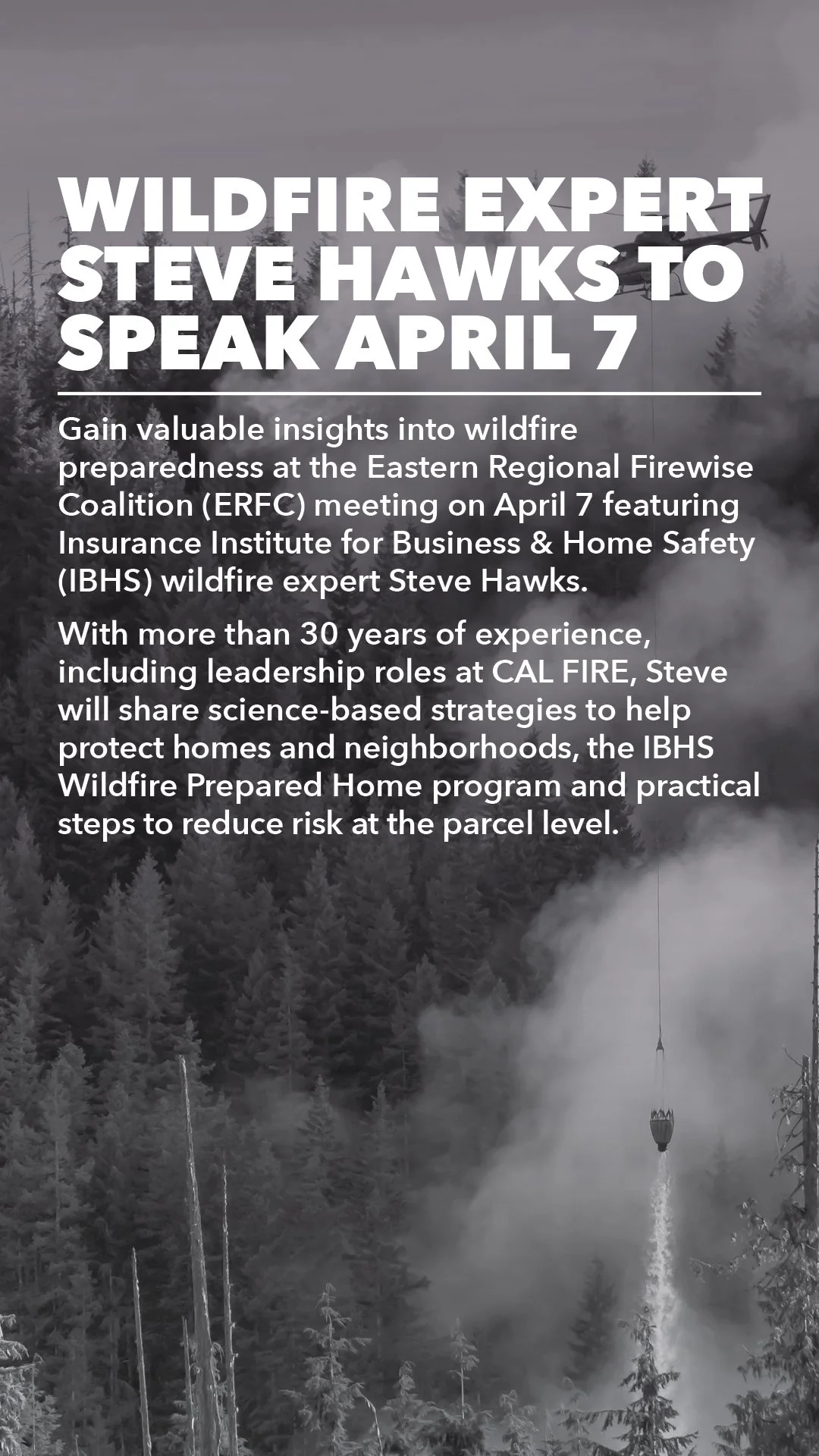 WILDFIRE EXPERT STEVE HAWKS TO SPEAK APRIL 7

Gain valuable insights into wildfire preparedness at the Eastern Regional Firewise Coalition (ERFC) meeting on April 7 featuring Insurance Institute for Business & Home Safety (IBHS) wildfire expert Steve Hawks.

With more than 30 years of experience, including leadership roles at CAL FIRE, Steve will share science-based strategies to help protect homes and neighborhoods, the IBHS Wildfire Prepared Home program and practical steps to reduce risk at the parcel level.